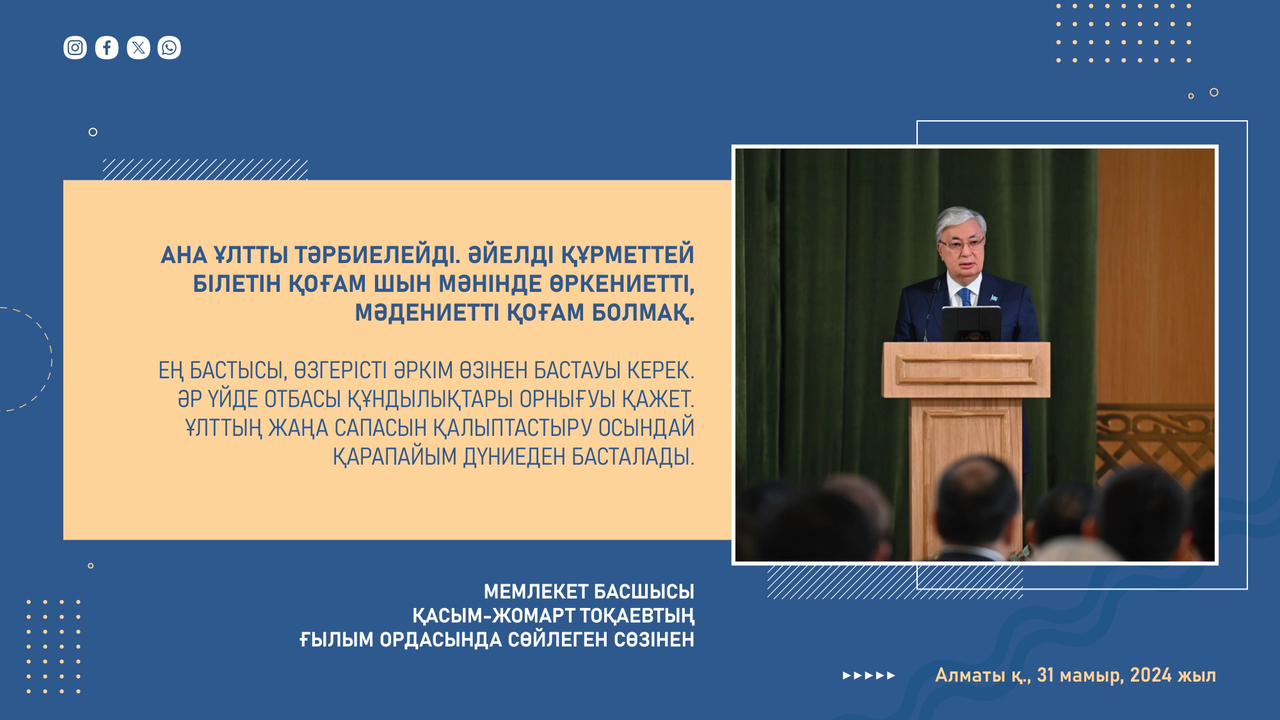 АНА ҰЛТТЫ ТӘРБИЕЛЕЙДІ. ӘЙЕЛДІ ҚҰРМЕТТЕЙ БІЛЕТІН ҚОҒАМ ШЫН МӘНІНДЕ ӨРКЕНИЕТТІ, МӘДЕНИЕТТІ ҚОҒАМ БОЛМАҚ.

ЕҢ БАСТЫСЫ, ӨЗГЕРІСТІ ӘРКІМ ӨЗІНЕН БАСТАУЫ КЕРЕК. ӘР ҮЙДЕ ОТБАСЫ ҚҰНДЫЛЫҚТАРЫ ОРНЫҒУЫ ҚАЖЕТ. ҰЛТТЫҢ ЖАҢА САПАСЫН ҚАЛЫПТАСТЫРУ ОСЫНДАЙ ҚАРАПАЙЫМ ДҮНИЕДЕН БАСТАЛАДЫ.

МЕМЛЕКЕТ БАСШЫСЫ
ҚАСЫМ-ЖОМАРТ ТОҚАЕВТЫҢ
ҒЫЛЫМ ОРДАСЫНДА СӨЙЛЕГЕН СӨЗІНЕН

Алматы қ., 31 мамыр, 2024 жыл